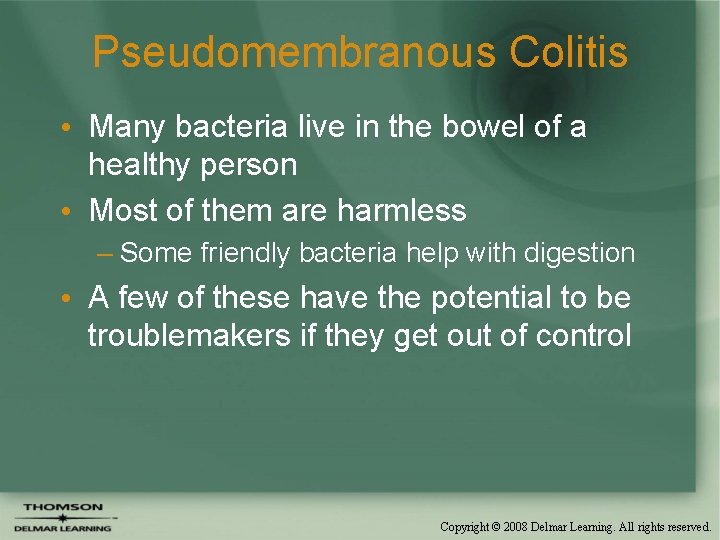 Pseudomembranous Colitis

• Many bacteria live in the bowel of a healthy person
• Most of them are harmless
– Some friendly bacteria help with digestion
• A few of these have the potential to be troublemakers if they get out of control

THOMSON
DELMAR LEARNING

Copyright © 2008 Delmar Learning. All rights reserved.